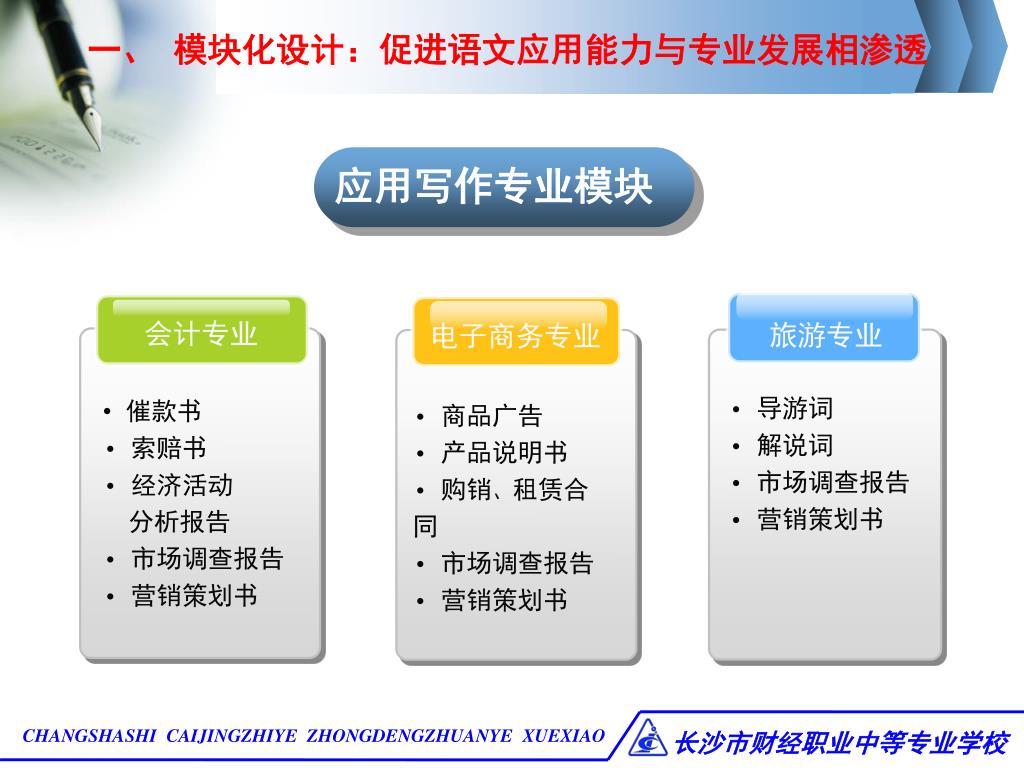 一、 模块化设计：促进语文应用能力与专业发展相渗透

应用写作专业模块

会计专业

• 催款书
• 索赔书
• 经济活动分析报告
• 市场调查报告
• 营销策划书

电子商务专业

• 商品广告
• 产品说明书
• 购销、租赁合同
• 市场调查报告
• 营销策划书

旅游专业

• 导游词
• 解说词
• 市场调查报告
• 营销策划书

CHANGSHASHI CAIJINGZHIYE ZHONGDENGZHUANYE XUEXIAO

长沙市财经职业中等专业学校